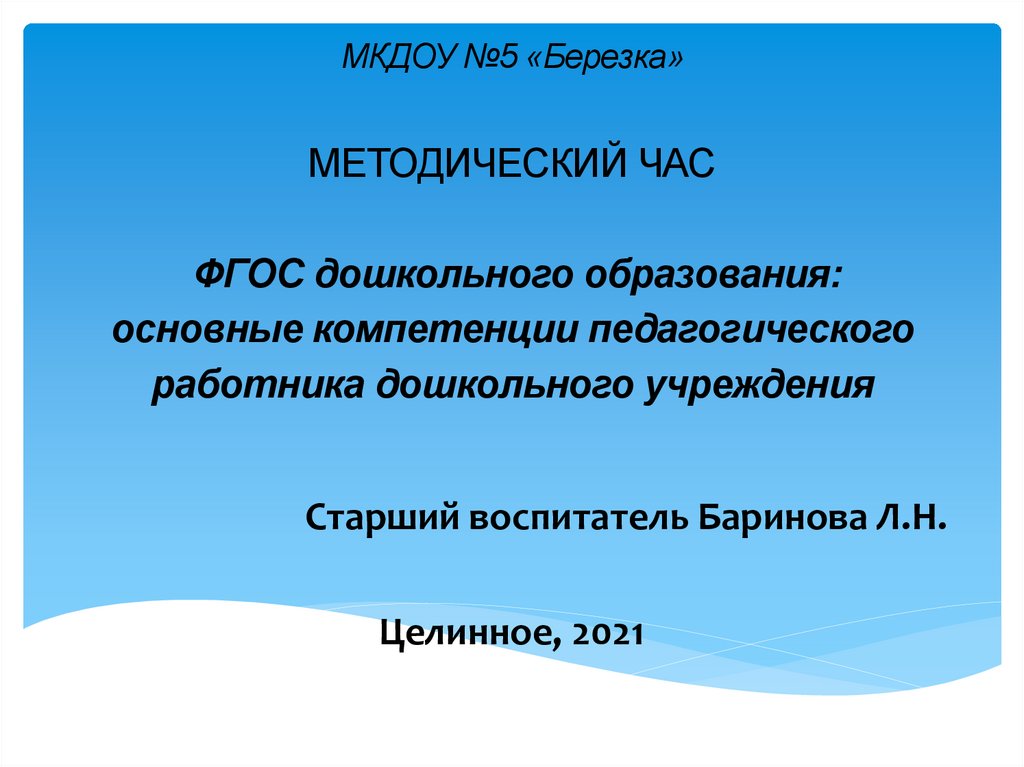 МКДОУ №5 «Березка»

МЕТОДИЧЕСКИЙ ЧАС

ФГОС дошкольного образования: основные компетенции педагогического работника дошкольного учреждения

Старший воспитатель Баринова Л.Н.

Целинное, 2021